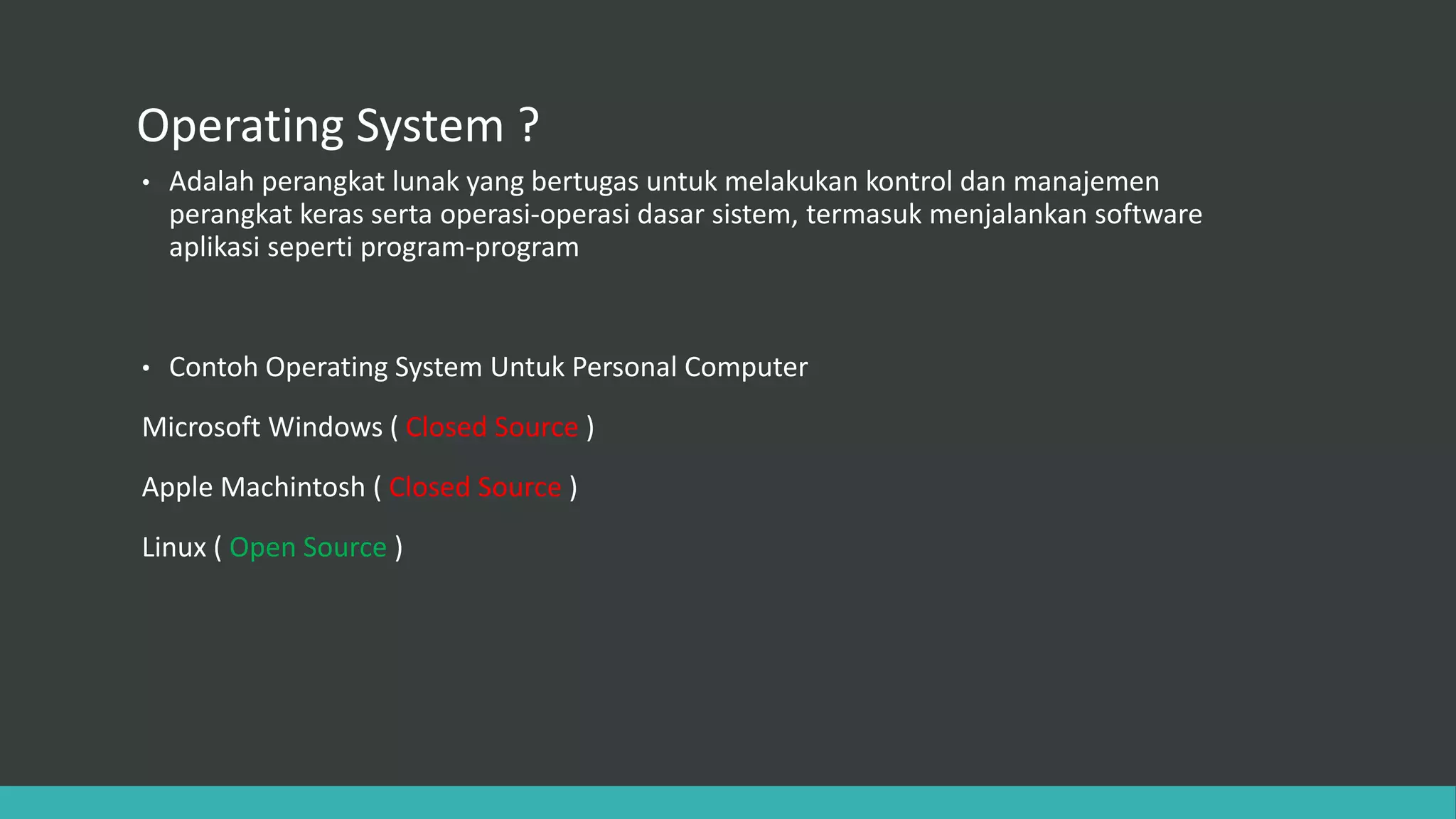 Operating System ?

• Adalah perangkat lunak yang bertugas untuk melakukan kontrol dan manajemen perangkat keras serta operasi-operasi dasar sistem, termasuk menjalankan software aplikasi seperti program-program

• Contoh Operating System Untuk Personal Computer

Microsoft Windows ( Closed Source )

Apple Machintosh ( Closed Source )

Linux ( Open Source )